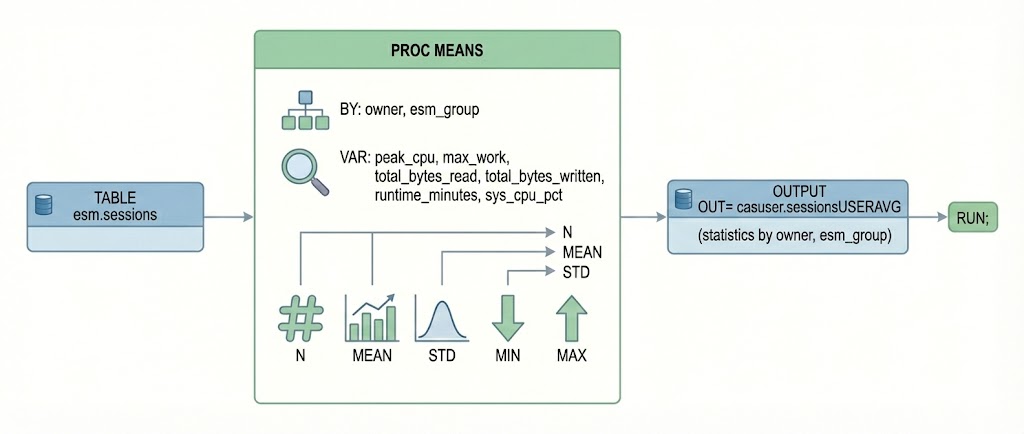 TABLE
esm.sessions

PROC MEANS

BY: owner, esm_group

VAR: peak_cpu, max_work, total_bytes_read, total_bytes_written, runtime_minutes, sys_cpu_pct

N
MEAN
STD

N
MEAN
STD
MIN
MAX

OUTPUT
OUT= casuser.sessionsUSERAVG

(statistics by owner, esm_group)

RUN;